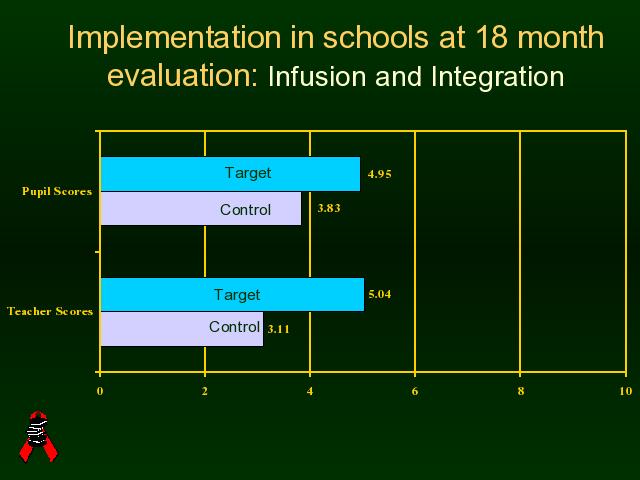 Implementation in schools at 18 month evaluation: Infusion and Integration

Pupil Scores
Target 4.95
Control 3.83

Teacher Scores
Target 5.04
Control 3.11

0 2 4 6 8 10